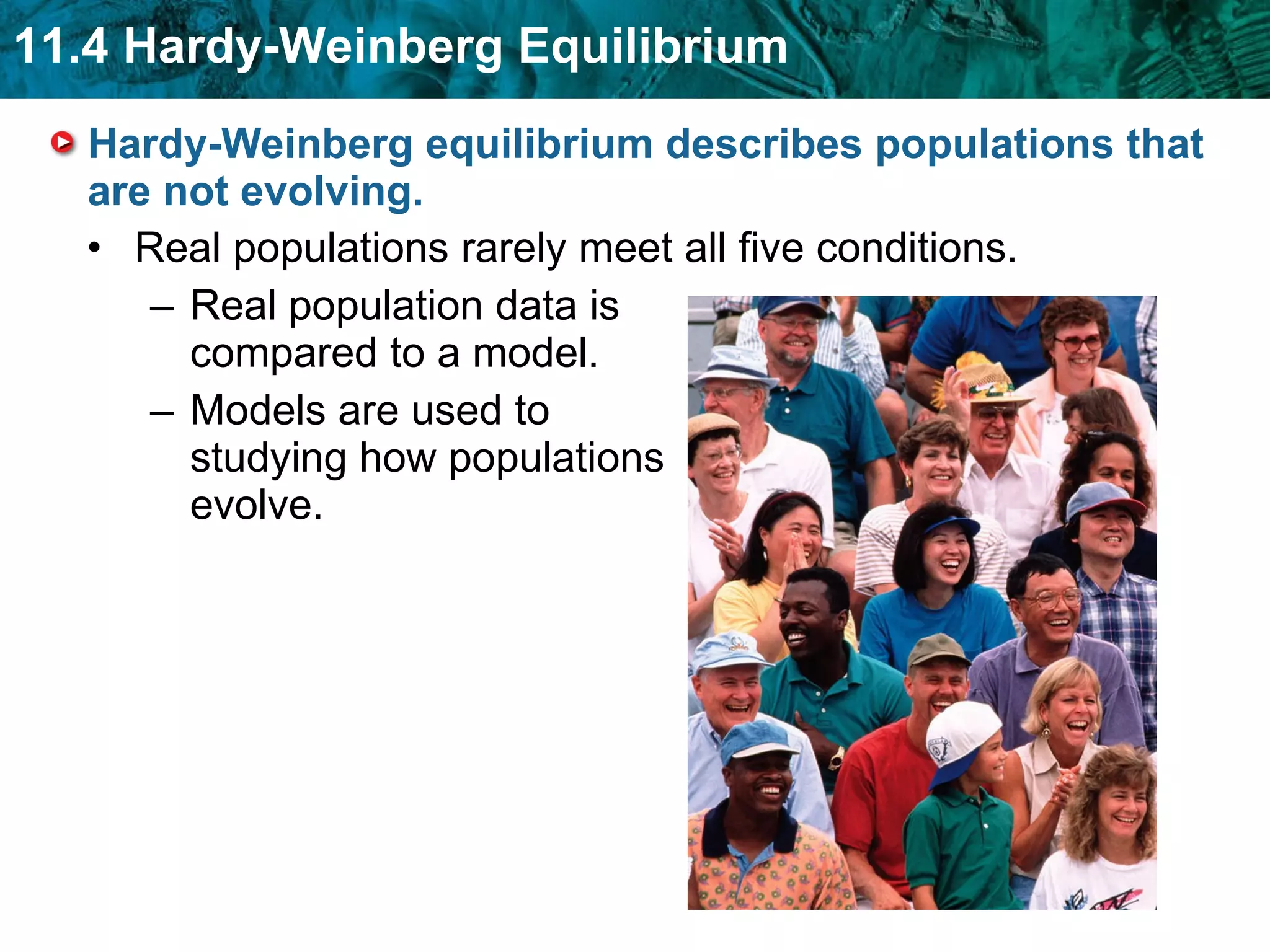 11.4 Hardy-Weinberg Equilibrium

Hardy-Weinberg equilibrium describes populations that are not evolving.

• Real populations rarely meet all five conditions.

– Real population data is compared to a model.

– Models are used to studying how populations evolve.